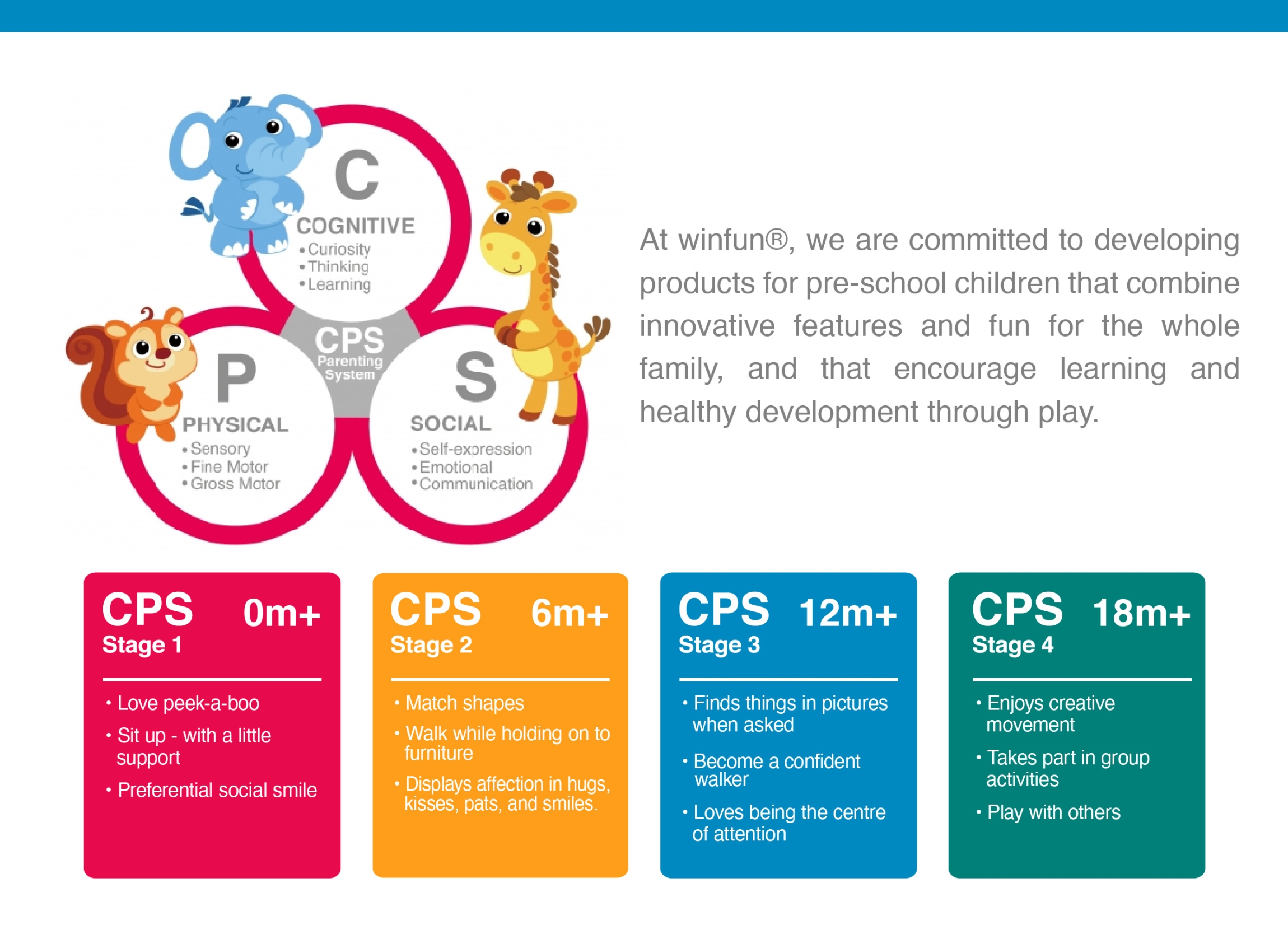 C
COGNITIVE
• Curiosity
• Thinking
• Learning

CPS
Parenting System

P
PHYSICAL
• Sensory
• Fine Motor
• Gross Motor

S
SOCIAL
• Self-expression
• Emotional
• Communication

At winfun®, we are committed to developing products for pre-school children that combine innovative features and fun for the whole family, and that encourage learning and healthy development through play.

CPS 0m+
Stage 1
• Love peek-a-boo
• Sit up - with a little support
• Preferential social smile

CPS 6m+
Stage 2
• Match shapes
• Walk while holding on to furniture
• Displays affection in hugs, kisses, pats, and smiles.

CPS 12m+
Stage 3
• Finds things in pictures when asked
• Become a confident walker
• Loves being the centre of attention

CPS 18m+
Stage 4
• Enjoys creative movement
• Takes part in group activities
• Play with others